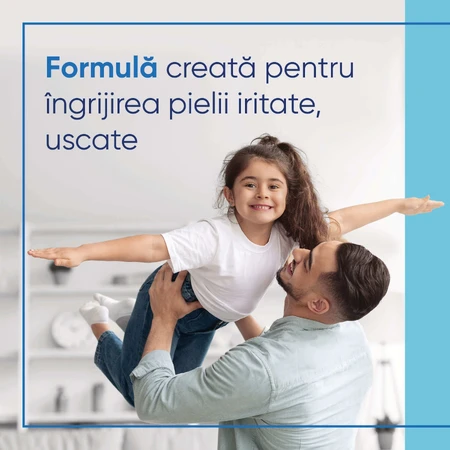 Formulă creată pentru îngrijirea pielii iritate, uscate